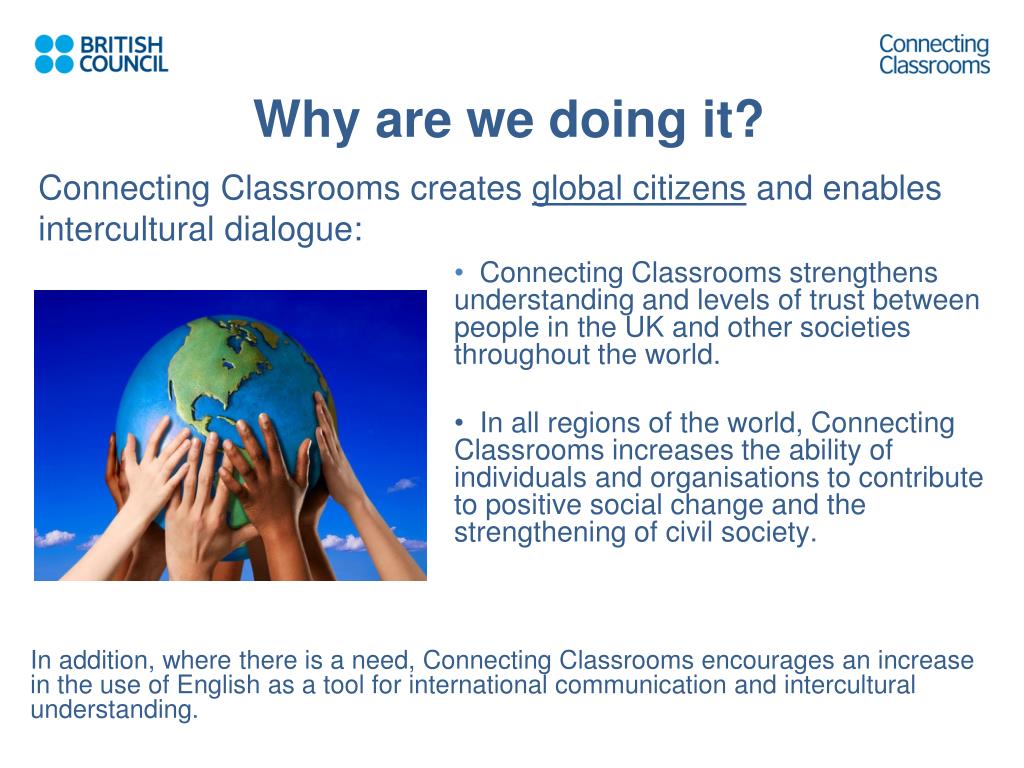 BRITISH COUNCIL

Connecting Classrooms

Why are we doing it?

Connecting Classrooms creates global citizens and enables intercultural dialogue:

• Connecting Classrooms strengthens understanding and levels of trust between people in the UK and other societies throughout the world.

• In all regions of the world, Connecting Classrooms increases the ability of individuals and organisations to contribute to positive social change and the strengthening of civil society.

In addition, where there is a need, Connecting Classrooms encourages an increase in the use of English as a tool for international communication and intercultural understanding.